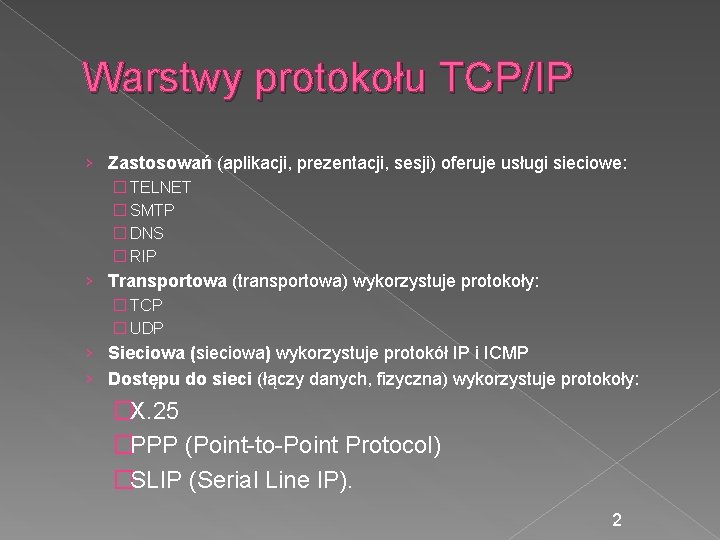 Warstwy protokołu TCP/IP

› **Zastosowań** (aplikacji, prezentacji, sesji) oferuje usługi sieciowe:
□ TELNET
□ SMTP
□ DNS
□ RIP
› **Transportowa** (transportowa) wykorzystuje protokoły:
□ TCP
□ UDP
› **Sieciowa (**sieciowa**)** wykorzystuje protokół IP i ICMP
› **Dostępu do sieci** (łączy danych, fizyczna) wykorzystuje protokoły:
□X.25
□PPP (Point-to-Point Protocol)
□SLIP (Serial Line IP).

2